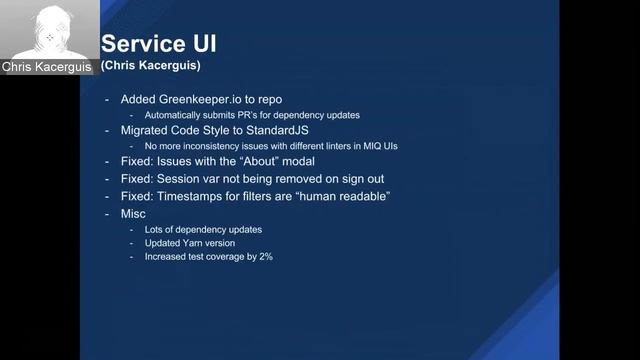 Chris Kacerguis

Service UI
(Chris Kacerguis)

- Added Greenkeeper.io to repo
  - Automatically submits PR's for dependency updates
- Migrated Code Style to StandardJS
  - No more inconsistency issues with different linters in MIQ UIs
- Fixed: Issues with the "About" modal
- Fixed: Session var not being removed on sign out
- Fixed: Timestamps for filters are "human readable"
- Misc
  - Lots of dependency updates
  - Updated Yarn version
  - Increased test coverage by 2%